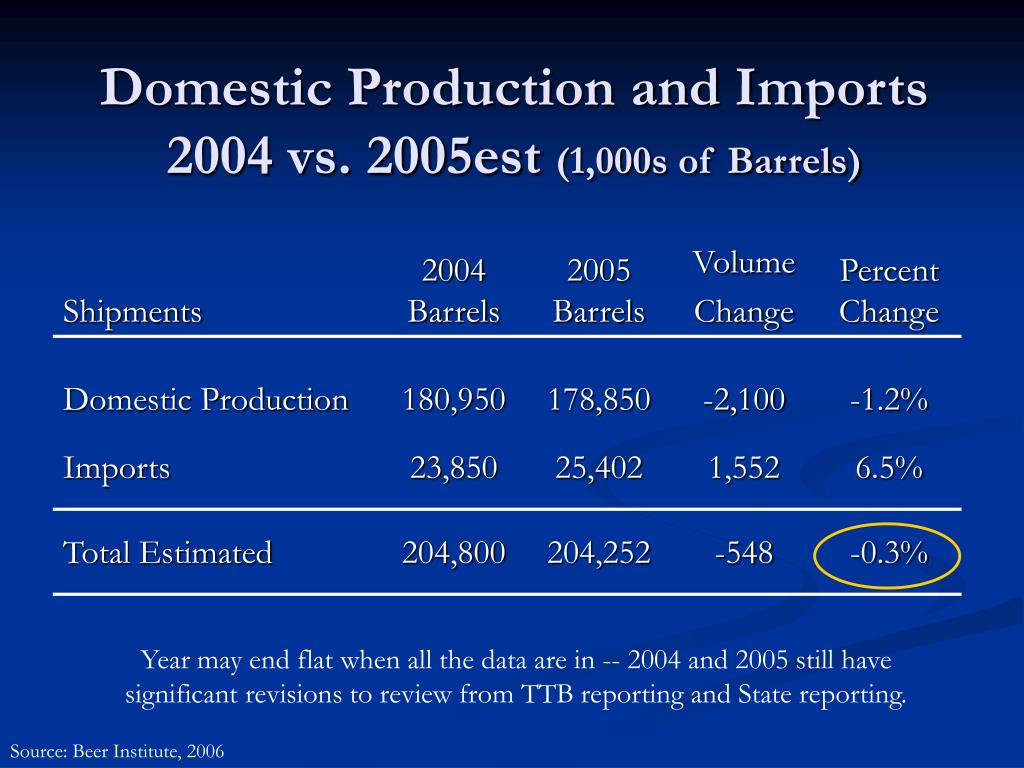 Domestic Production and Imports
2004 vs. 2005est (1,000s of Barrels)

| Shipments | 2004 Barrels | 2005 Barrels | Volume Change | Percent Change |
|---|---|---|---|---|
| Domestic Production | 180,950 | 178,850 | -2,100 | -1.2% |
| Imports | 23,850 | 25,402 | 1,552 | 6.5% |
| Total Estimated | 204,800 | 204,252 | -548 | -0.3% |

Year may end flat when all the data are in -- 2004 and 2005 still have significant revisions to review from TTB reporting and State reporting.

Source: Beer Institute, 2006